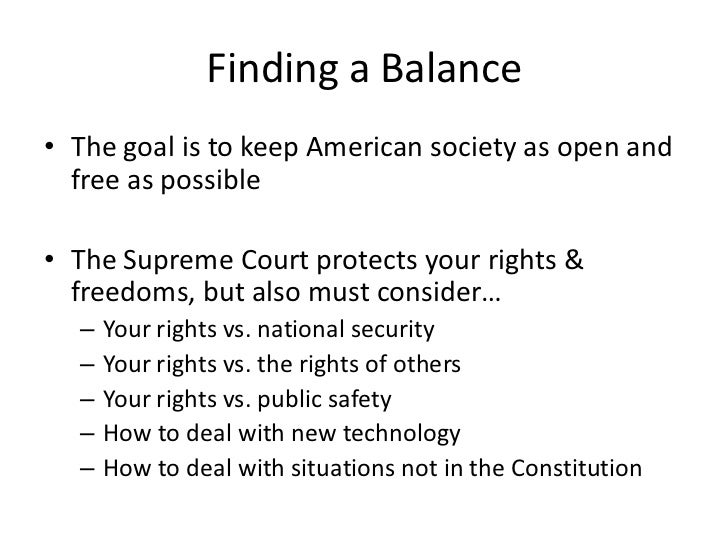 Finding a Balance

• The goal is to keep American society as open and free as possible

• The Supreme Court protects your rights & freedoms, but also must consider…
– Your rights vs. national security
– Your rights vs. the rights of others
– Your rights vs. public safety
– How to deal with new technology
– How to deal with situations not in the Constitution